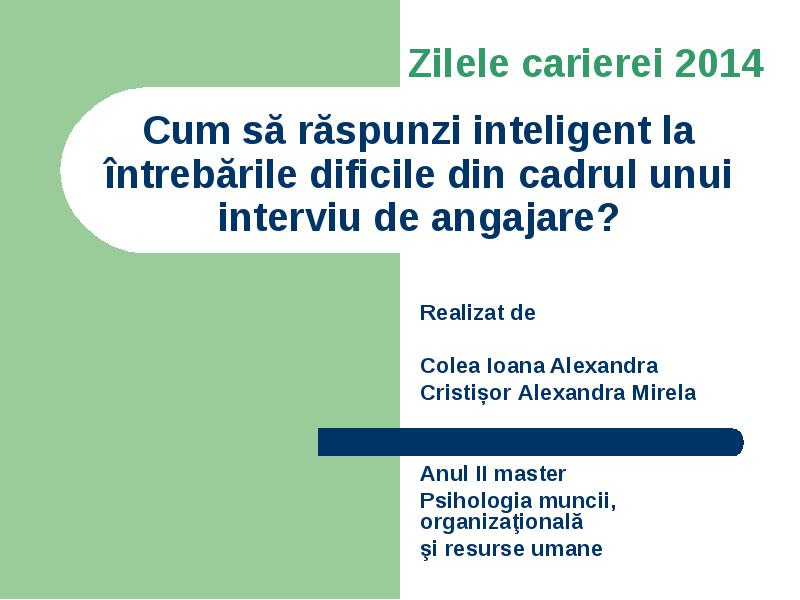 Zilele carierei 2014

Cum să răspunzi inteligent la întrebările dificile din cadrul unui interviu de angajare?

Realizat de

Colea Ioana Alexandra
Cristișor Alexandra Mirela

Anul II master
Psihologia muncii, organizaţională
şi resurse umane